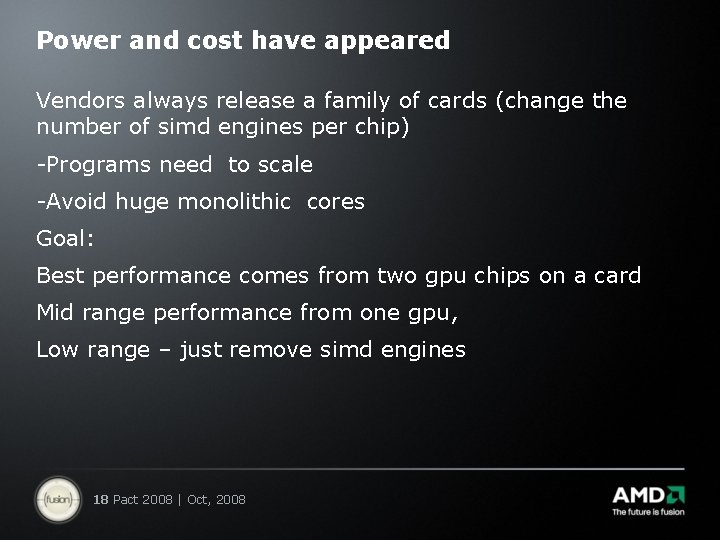 Power and cost have appeared

Vendors always release a family of cards (change the number of simd engines per chip)

-Programs need  to scale

-Avoid huge monolithic  cores

Goal:

Best performance comes from two gpu chips on a card

Mid range performance from one gpu,

Low range – just remove simd engines

fusion

18 Pact 2008 | Oct, 2008

AMD

The future is fusion